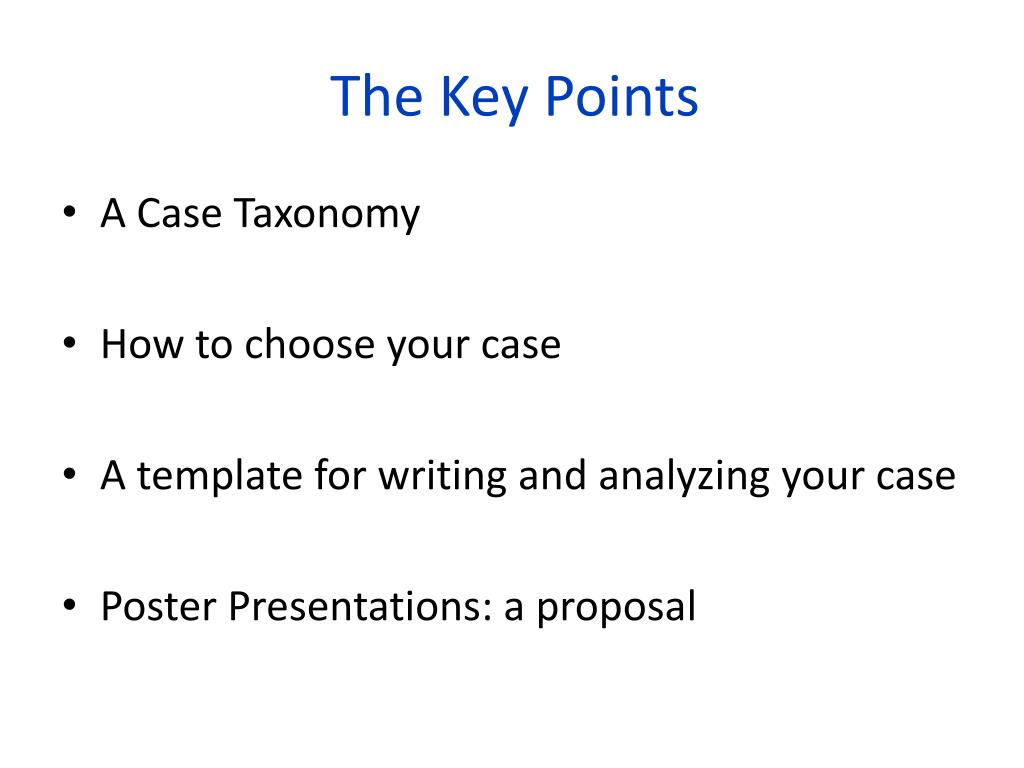 The Key Points

• A Case Taxonomy

• How to choose your case

• A template for writing and analyzing your case

• Poster Presentations: a proposal